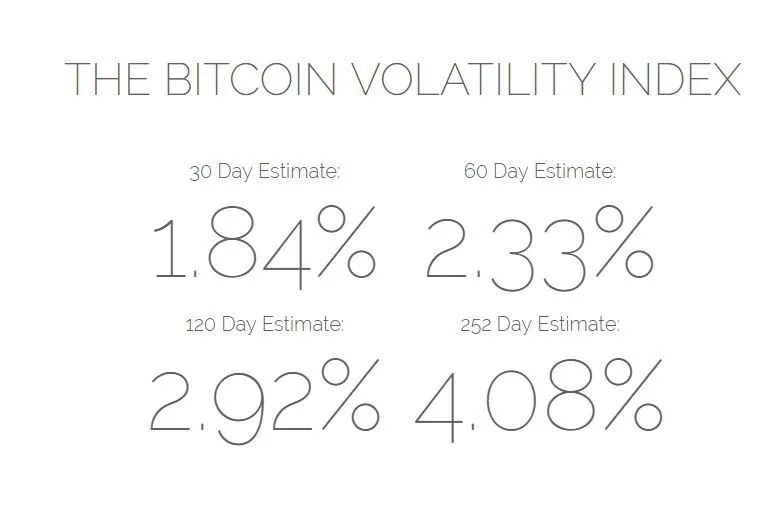 THE BITCOIN VOLATILITY INDEX

30 Day Estimate:

1.84%

60 Day Estimate:

2.33%

120 Day Estimate:

2.92%

252 Day Estimate:

4.08%